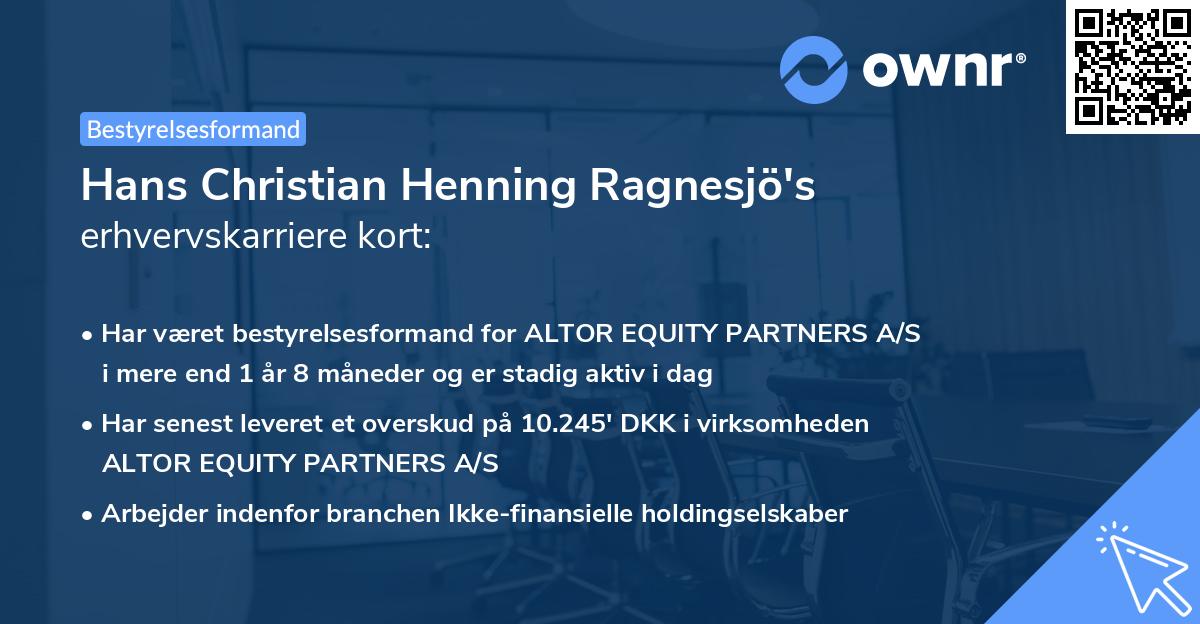 ownr®

Bestyrelsesformand

Hans Christian Henning Ragnesjö's
erhvervskarriere kort:

• Har været bestyrelsesformand for ALTOR EQUITY PARTNERS A/S i mere end 1 år 8 måneder og er stadig aktiv i dag

• Har senest leveret et overskud på 10.245' DKK i virksomheden ALTOR EQUITY PARTNERS A/S

• Arbejder indenfor branchen Ikke-finansielle holdingselskaber